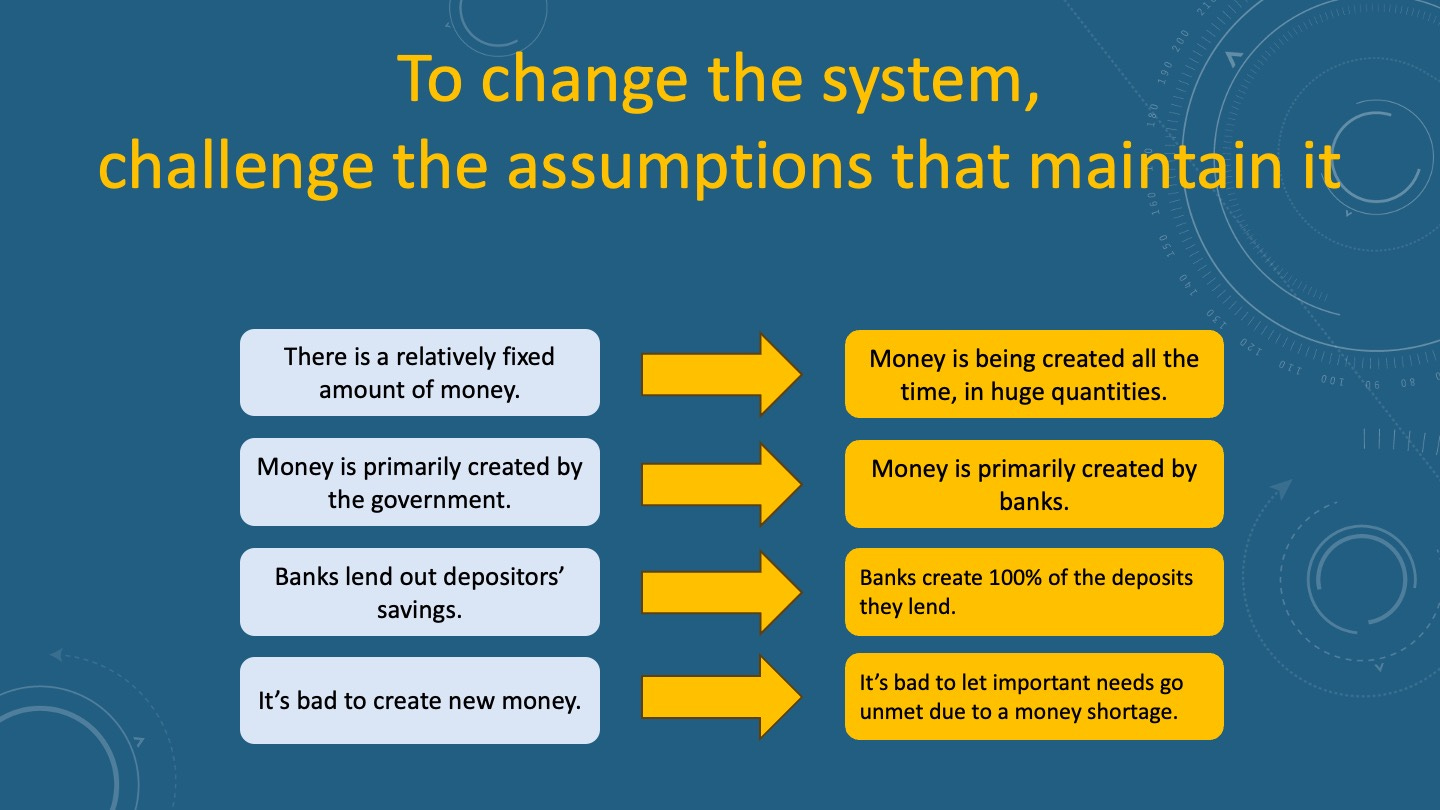 To change the system,
challenge the assumptions that maintain it

There is a relatively fixed amount of money.

Money is being created all the time, in huge quantities.

Money is primarily created by the government.

Money is primarily created by banks.

Banks lend out depositors' savings.

Banks create 100% of the deposits they lend.

It's bad to create new money.

It's bad to let important needs go unmet due to a money shortage.